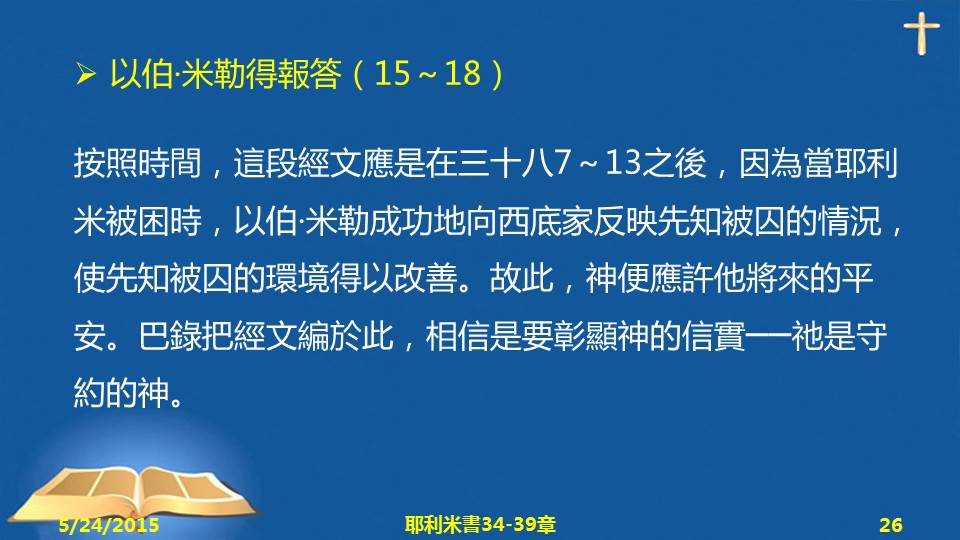 ➢ 以伯·米勒得報答（15～18）

按照時間，這段經文應是在三十八7～13之後，因為當耶利米被困時，以伯·米勒成功地向西底家反映先知被囚的情況，使先知被囚的環境得以改善。故此，神便應許他將來的平安。巴錄把經文編於此，相信是要彰顯神的信實──祂是守約的神。

5/24/2015

耶利米書34-39章

26